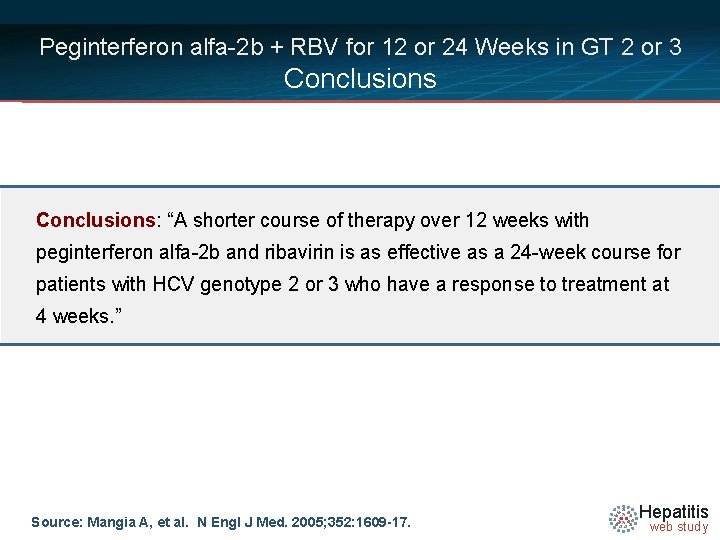 Peginterferon alfa-2b + RBV for 12 or 24 Weeks in GT 2 or 3
Conclusions

Conclusions: “A shorter course of therapy over 12 weeks with peginterferon alfa-2b and ribavirin is as effective as a 24-week course for patients with HCV genotype 2 or 3 who have a response to treatment at 4 weeks.”

Source: Mangia A, et al. N Engl J Med. 2005;352:1609-17.

Hepatitis
web study